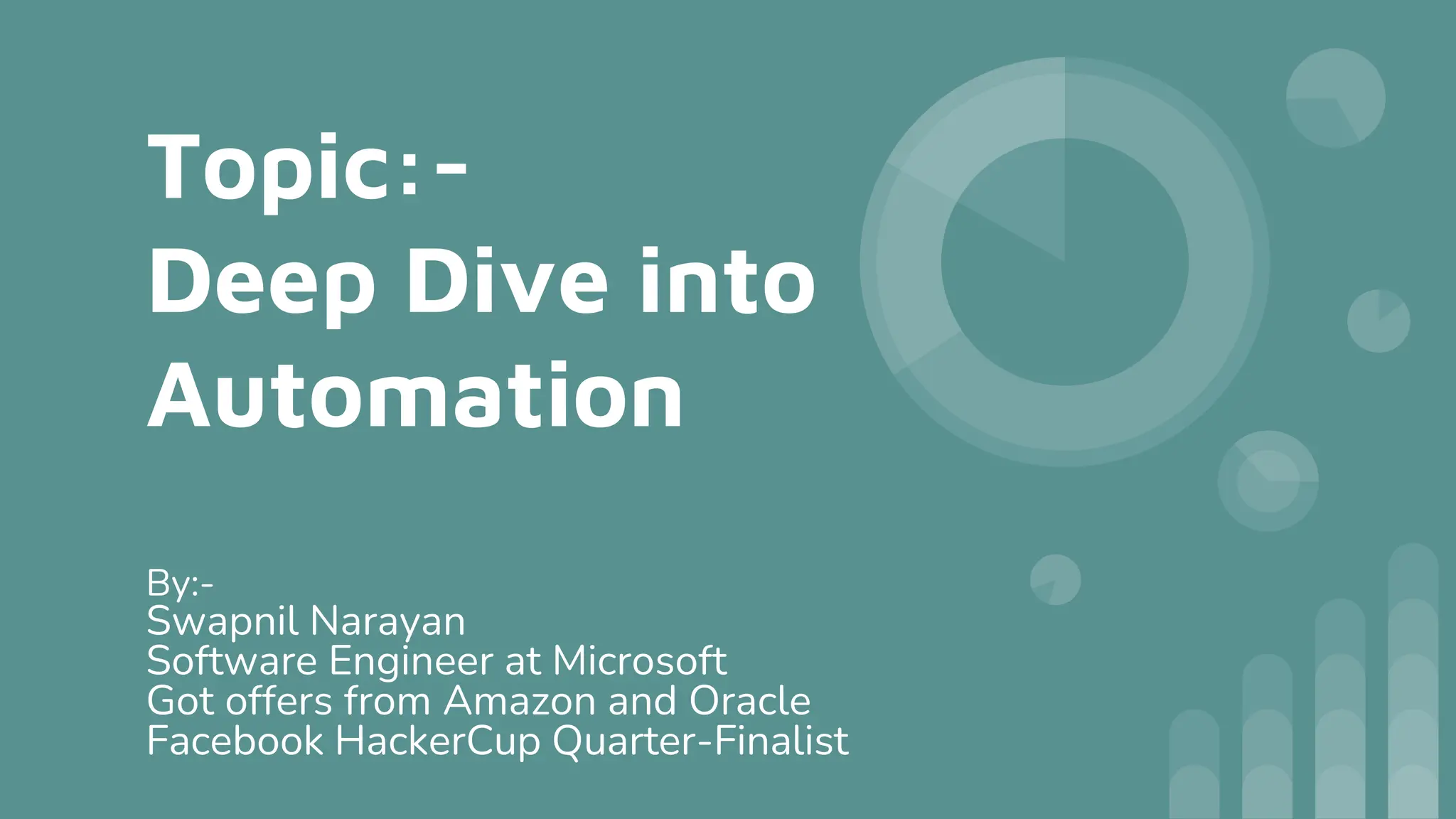 Topic:-
Deep Dive into Automation

By:-
Swapnil Narayan
Software Engineer at Microsoft
Got offers from Amazon and Oracle
Facebook HackerCup Quarter-Finalist